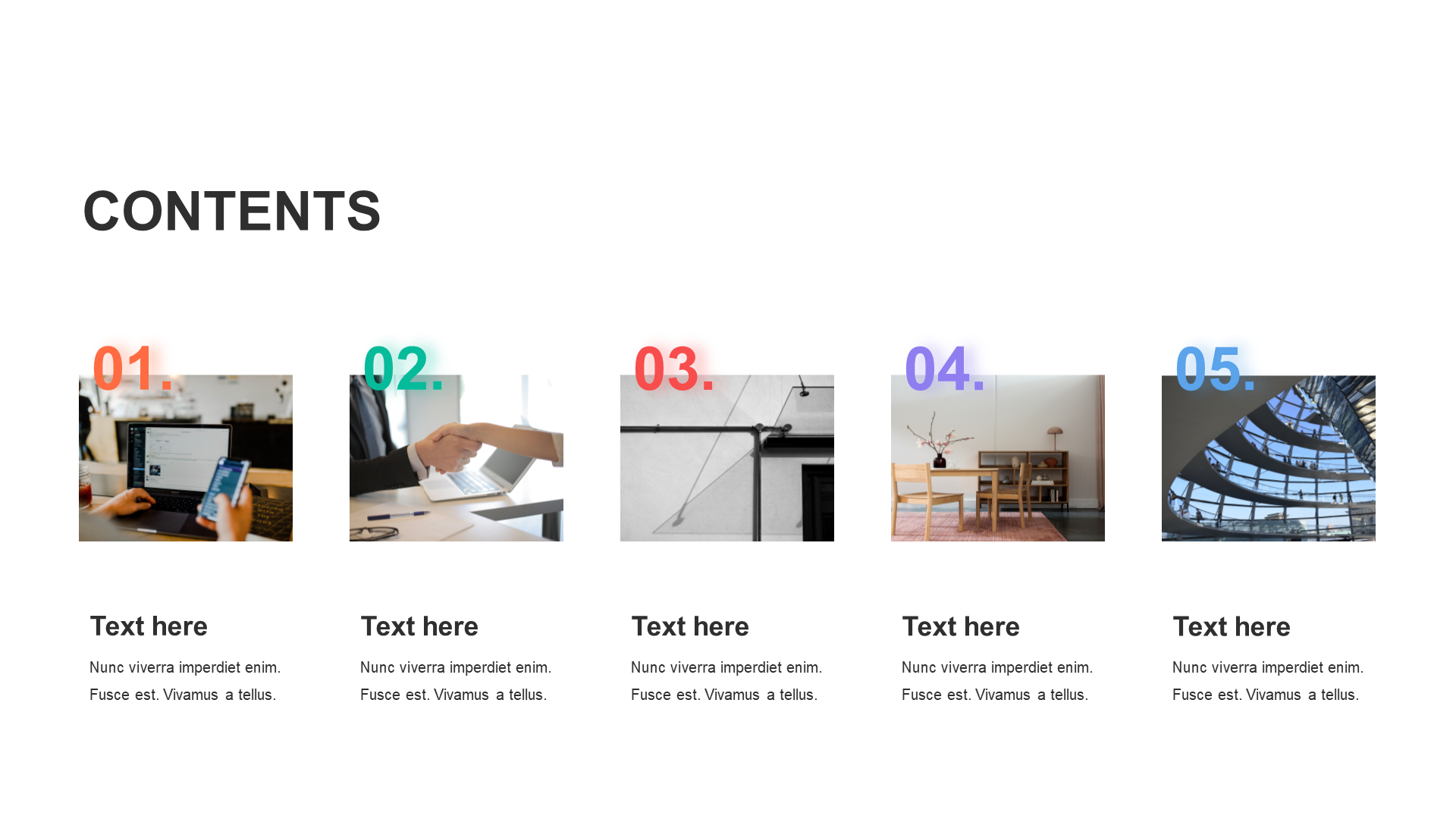 CONTENTS

01.

Text here

Nunc viverra imperdiet enim. Fusce est. Vivamus a tellus.

02.

Text here

Nunc viverra imperdiet enim. Fusce est. Vivamus a tellus.

03.

Text here

Nunc viverra imperdiet enim. Fusce est. Vivamus a tellus.

04.

Text here

Nunc viverra imperdiet enim. Fusce est. Vivamus a tellus.

05.

Text here

Nunc viverra imperdiet enim. Fusce est. Vivamus a tellus.